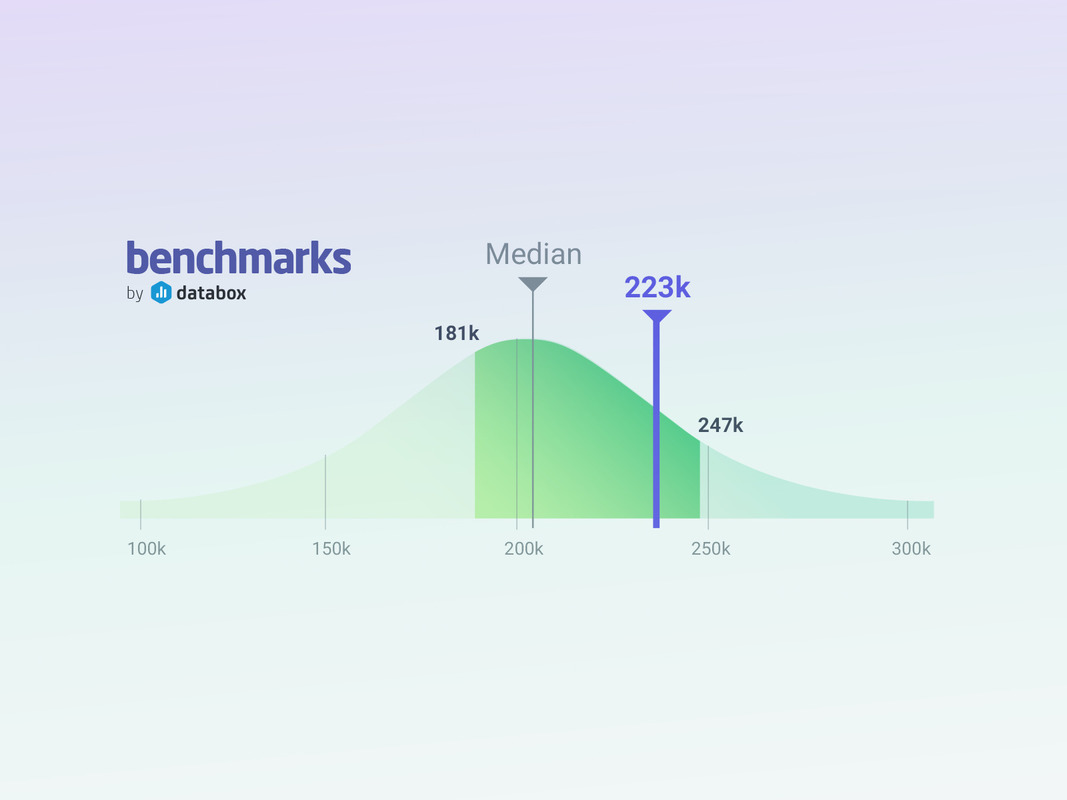 benchmarks
by databox

Median

223k

181k

247k

100k
150k
200k
250k
300k